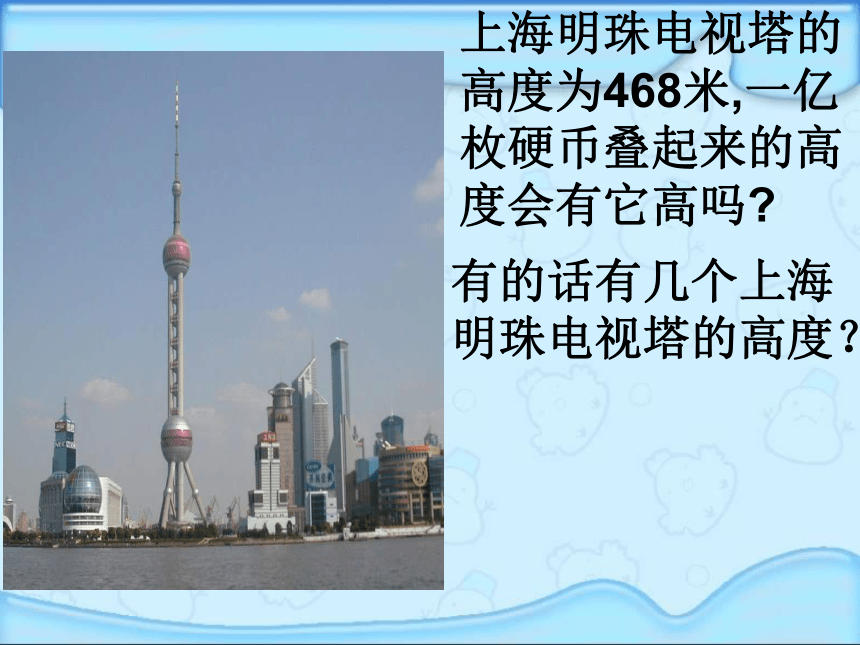 上海明珠电视塔的高度为468米,一亿枚硬币叠起来的高度会有它高吗?

有的话有几个上海明珠电视塔的高度?